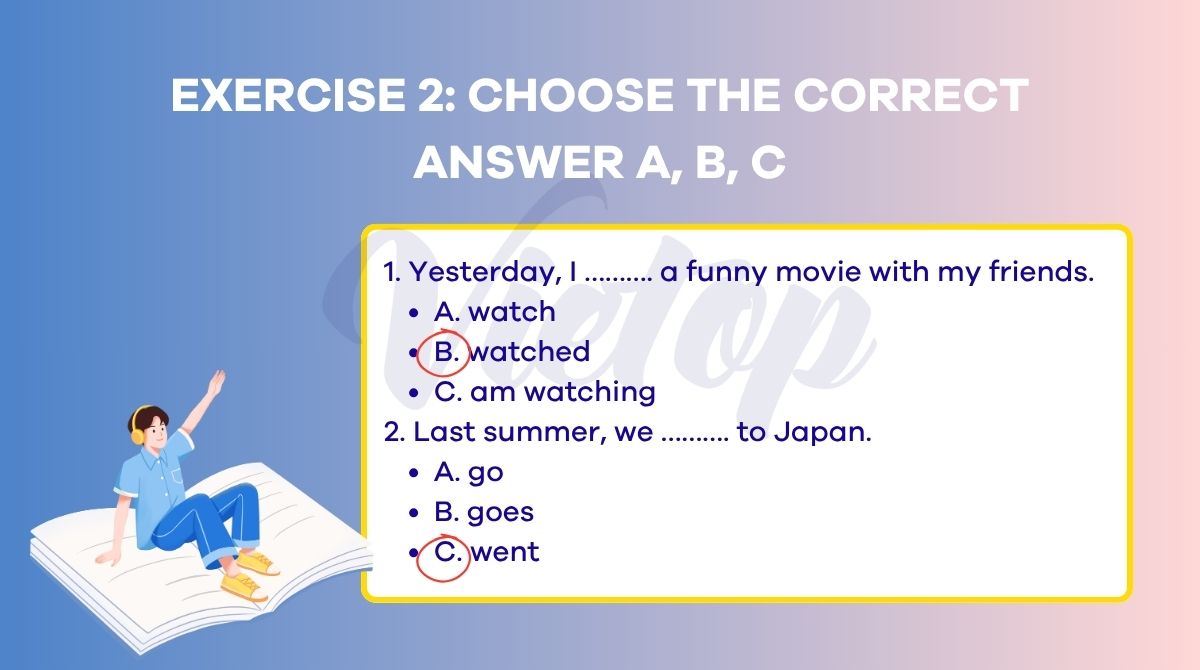 EXERCISE 2: CHOOSE THE CORRECT ANSWER A, B, C

Vietop

1. Yesterday, I .......... a funny movie with my friends.
- A. watch
- B. watched
- C. am watching

2. Last summer, we .......... to Japan.
- A. go
- B. goes
- C. went